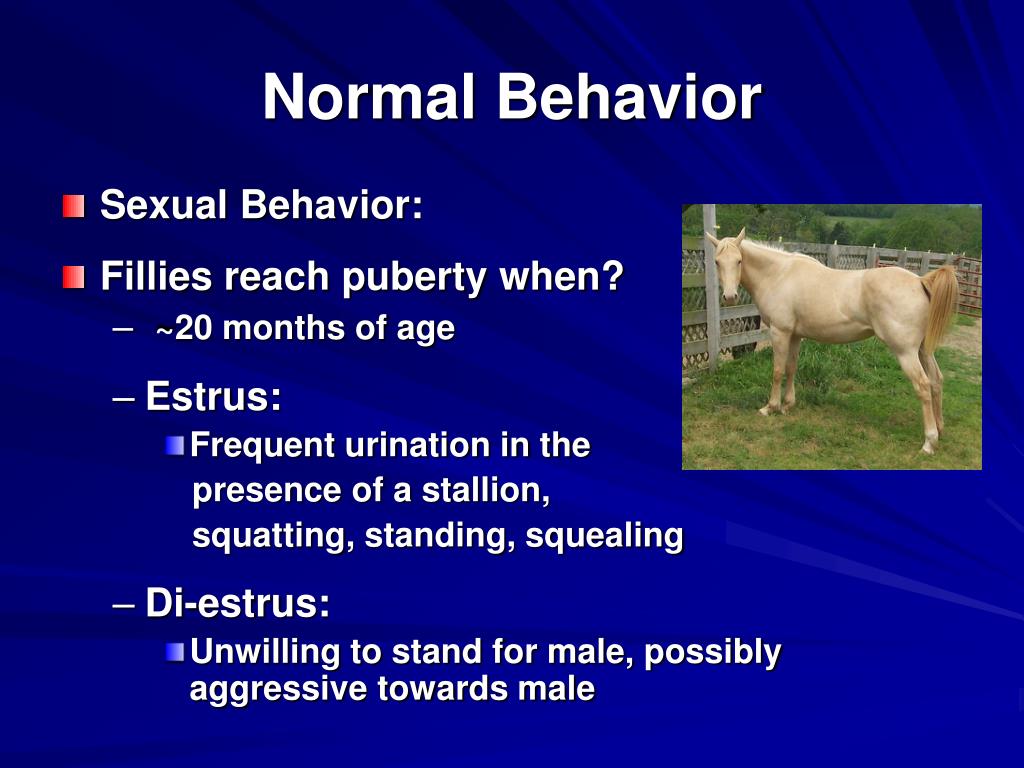 Normal Behavior

Sexual Behavior:

Fillies reach puberty when?

– ~20 months of age

– Estrus:

Frequent urination in the presence of a stallion, squatting, standing, squealing

– Di-estrus:

Unwilling to stand for male, possibly aggressive towards male